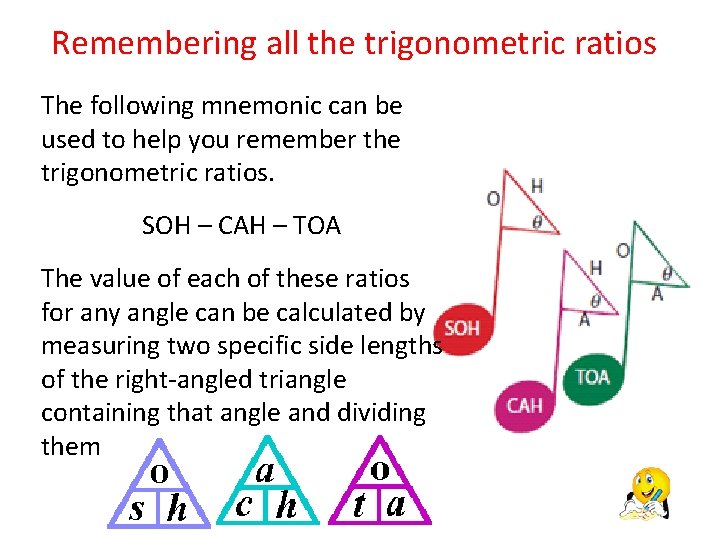 Remembering all the trigonometric ratios

The following mnemonic can be used to help you remember the trigonometric ratios.

SOH – CAH – TOA

The value of each of these ratios for any angle can be calculated by measuring two specific side lengths of the right-angled triangle containing that angle and dividing them

O H $\theta$ SOH

H $\theta$ A CAH

O $\theta$ A TOA

o s h

a c h

o t a